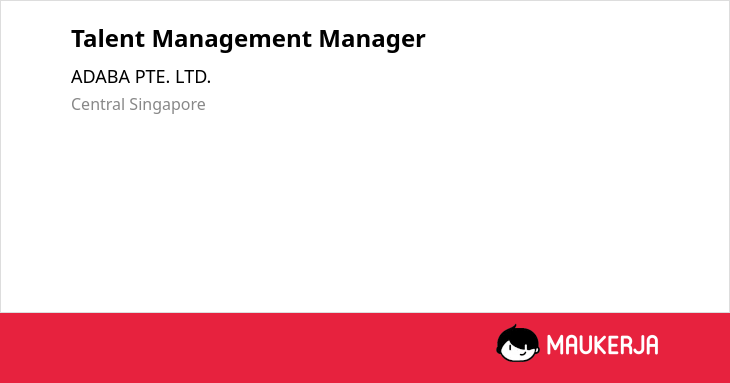 Talent Management Manager

ADABA PTE. LTD.

Central Singapore

MAUKERJA